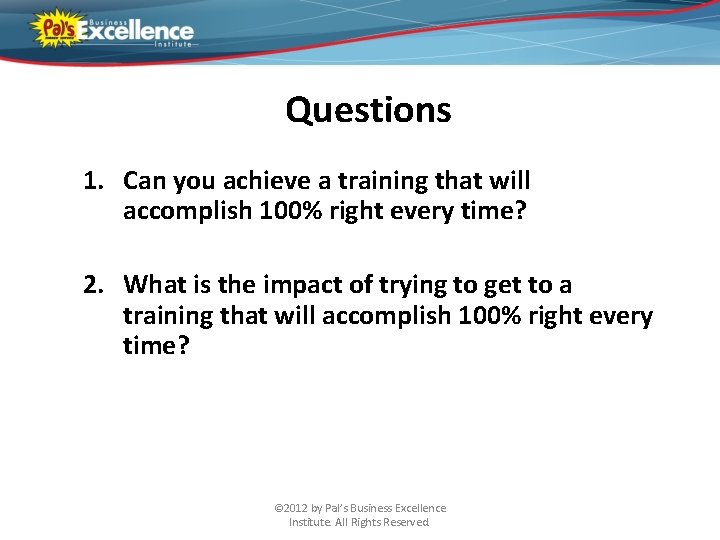 Pal's Business Excellence Institute

Questions

1. Can you achieve a training that will accomplish 100% right every time?

2. What is the impact of trying to get to a training that will accomplish 100% right every time?

©2012 by Pal's Business Excellence Institute. All Rights Reserved.